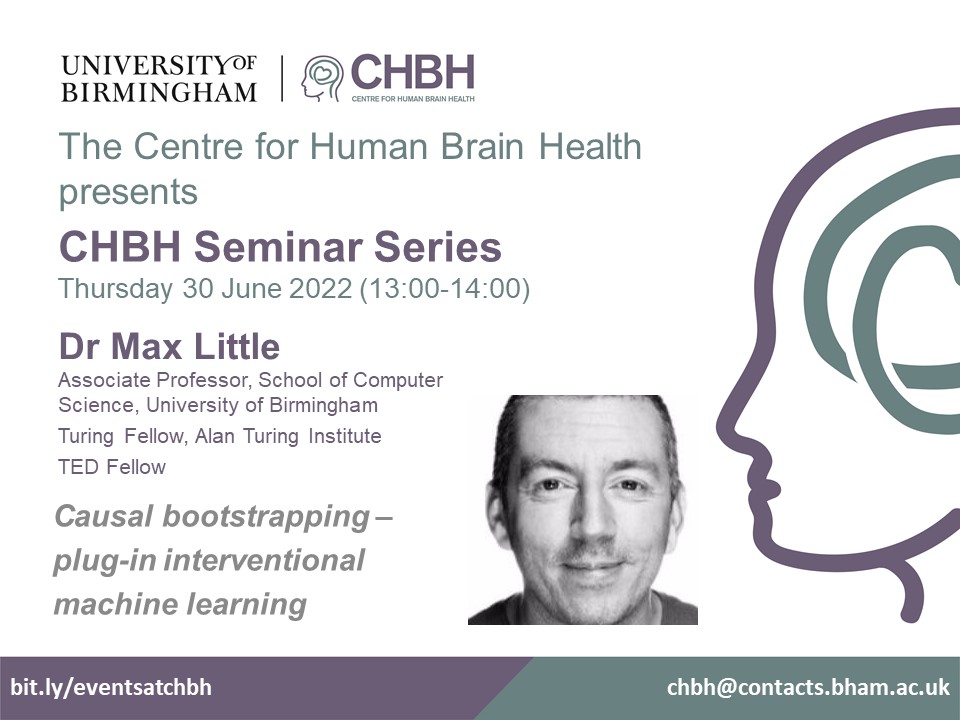 UNIVERSITY OF BIRMINGHAM

CHBH
CENTRE FOR HUMAN BRAIN HEALTH

The Centre for Human Brain Health presents

CHBH Seminar Series

Thursday 30 June 2022 (13:00-14:00)

Dr Max Little

Associate Professor, School of Computer Science, University of Birmingham

Turing Fellow, Alan Turing Institute

TED Fellow

Causal bootstrapping – plug-in interventional machine learning

bit.ly/eventsatchbh

chbh@contacts.bham.ac.uk